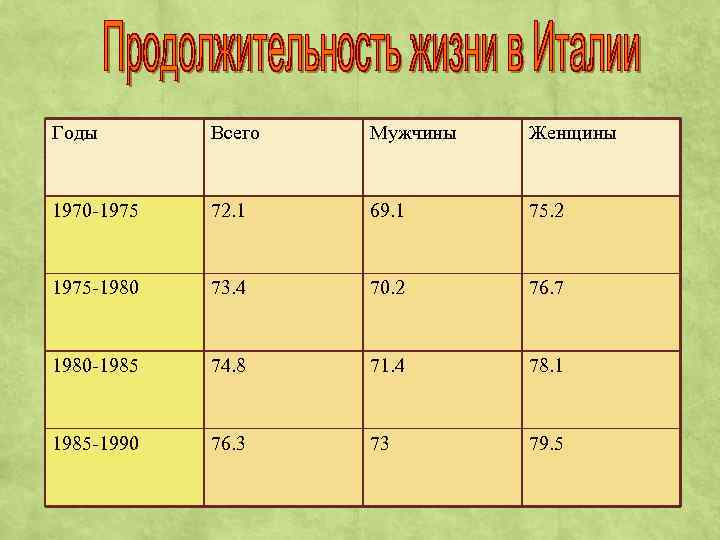 Продолжительность жизни в Италии

| Годы | Всего | Мужчины | Женщины |
|---|---|---|---|
| 1970-1975 | 72.1 | 69.1 | 75.2 |
| 1975-1980 | 73.4 | 70.2 | 76.7 |
| 1980-1985 | 74.8 | 71.4 | 78.1 |
| 1985-1990 | 76.3 | 73 | 79.5 |